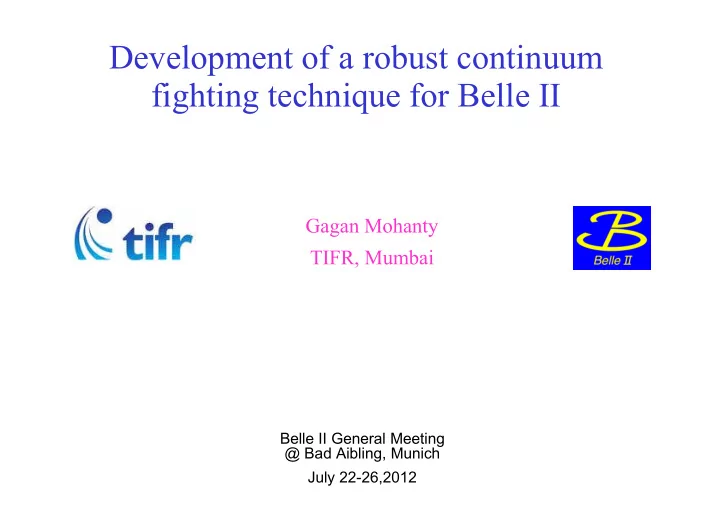 Development of a robust continuum fighting technique for Belle II

tifr

Gagan Mohanty
TIFR, Mumbai

B
Belle II

Belle II General Meeting
@ Bad Aibling, Munich

July 22-26,2012